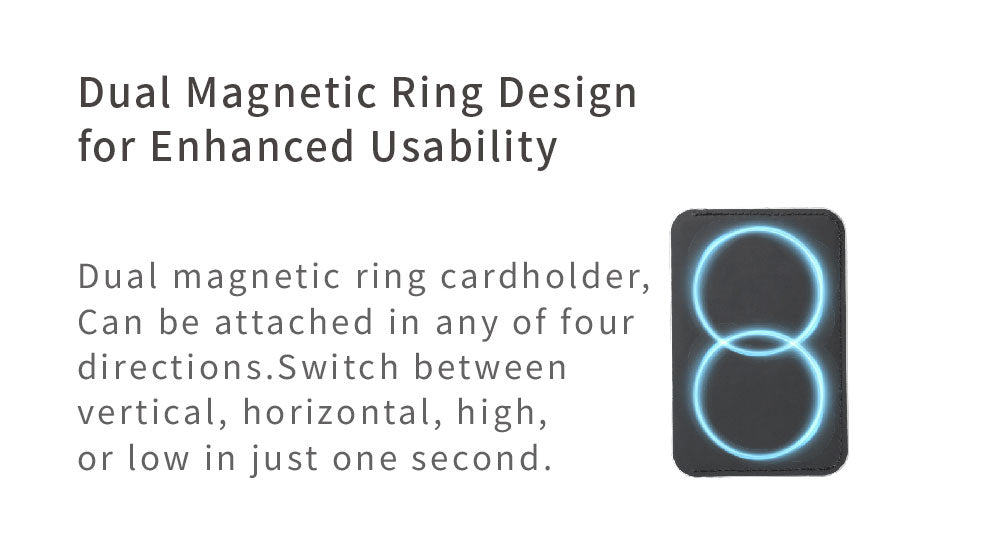 Dual Magnetic Ring Design for Enhanced Usability

Dual magnetic ring cardholder, Can be attached in any of four directions.Switch between vertical, horizontal, high, or low in just one second.